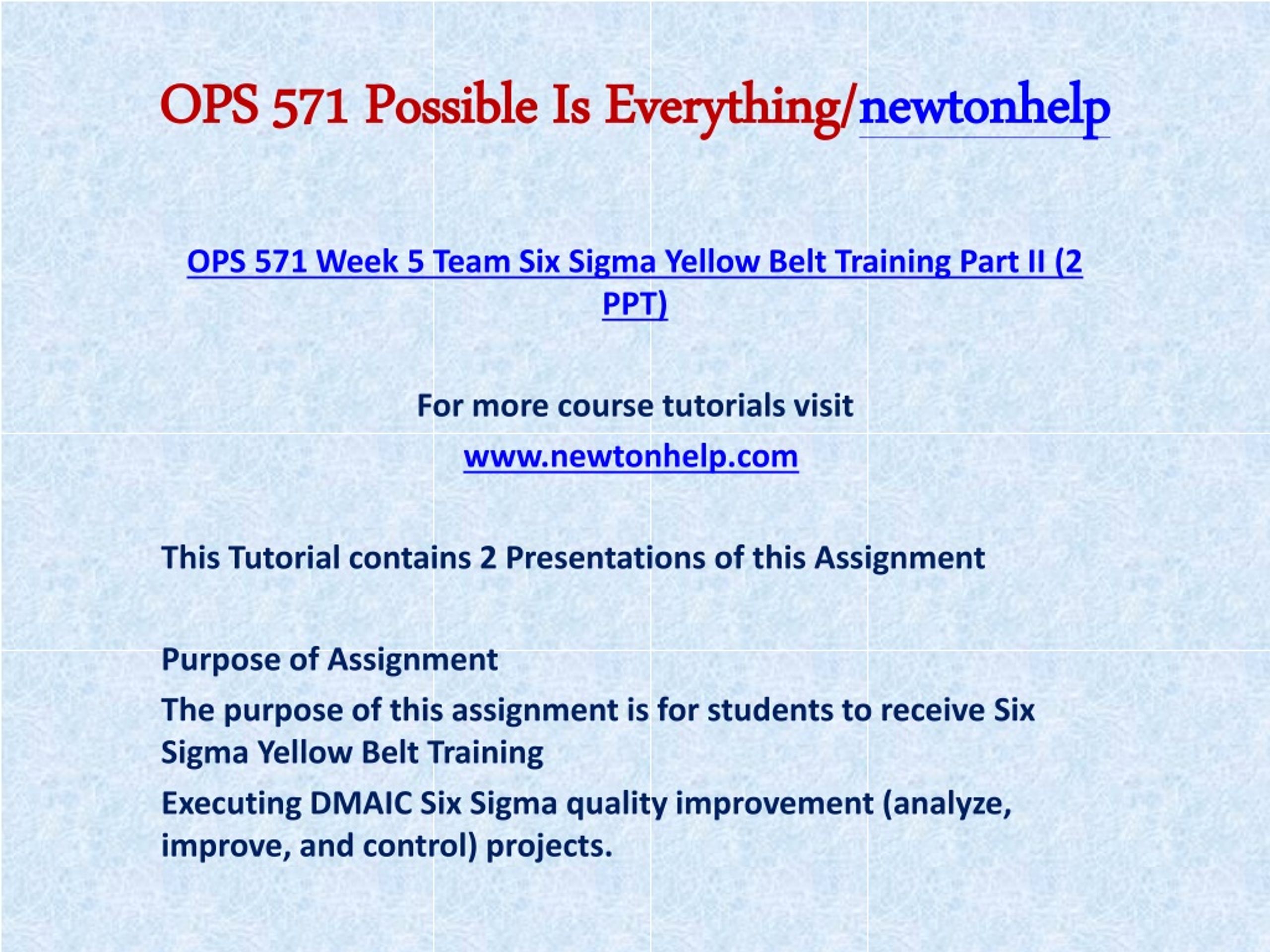 OPS 571 Possible Is Everything/newtonhelp

OPS 571 Week 5 Team Six Sigma Yellow Belt Training Part II (2 PPT)

For more course tutorials visit

www.newtonhelp.com

This Tutorial contains 2 Presentations of this Assignment

Purpose of Assignment

The purpose of this assignment is for students to receive Six Sigma Yellow Belt Training

Executing DMAIC Six Sigma quality improvement (analyze, improve, and control) projects.